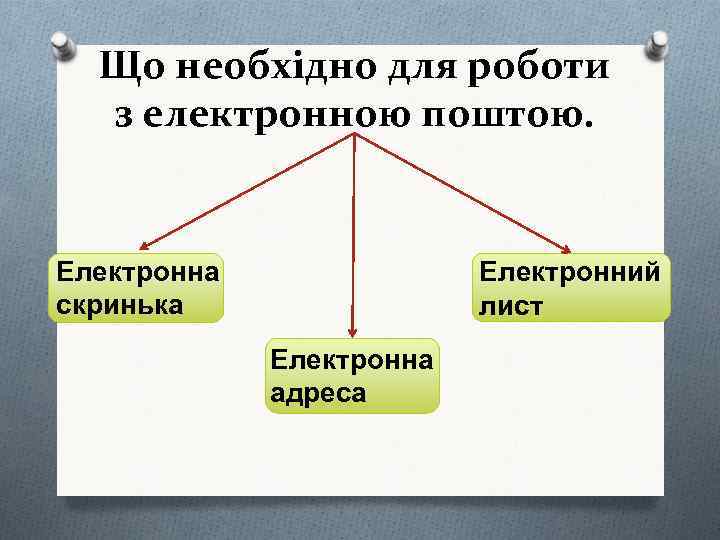 Що необхідно для роботи з електронною поштою.

Електронна скринька

Електронна адреса

Електронний лист